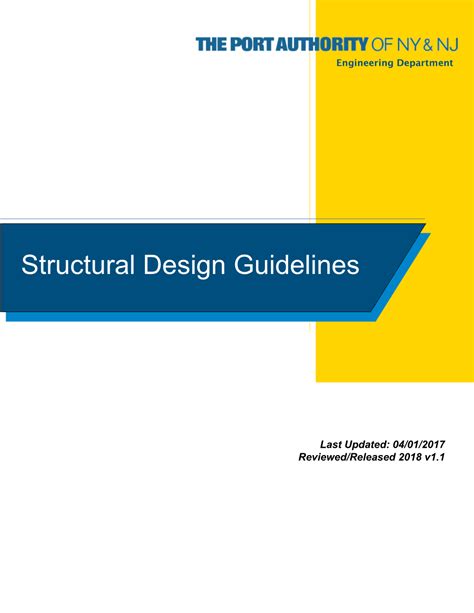 THE PORT AUTHORITY OF NY & NJ
Engineering Department

Structural Design Guidelines

Last Updated: 04/01/2017
Reviewed/Released 2018 v1.1